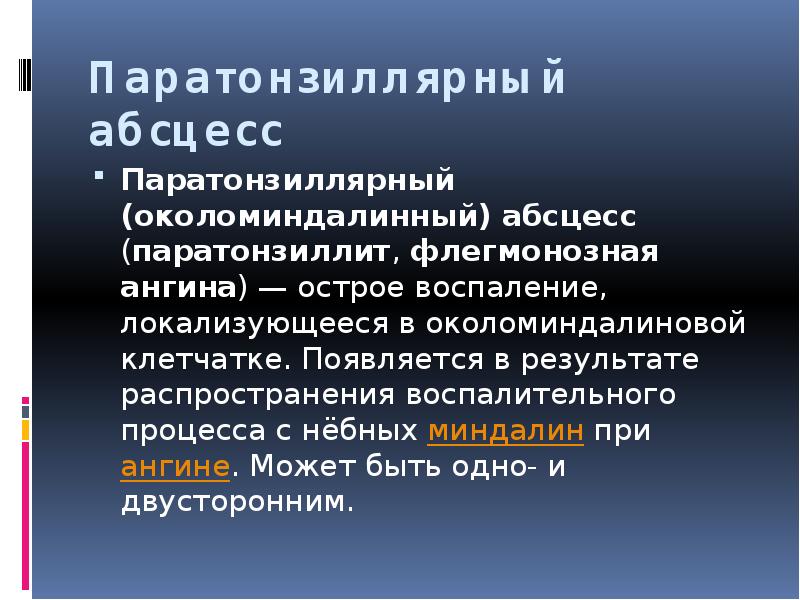 Паратонзиллярный абсцесс

Паратонзиллярный (околоминдалинный) абсцесс (паратонзиллит, флегмонозная ангина) — острое воспаление, локализующееся в околоминдалиновой клетчатке. Появляется в результате распространения воспалительного процесса с нёбных миндалин при ангине. Может быть одно- и двусторонним.